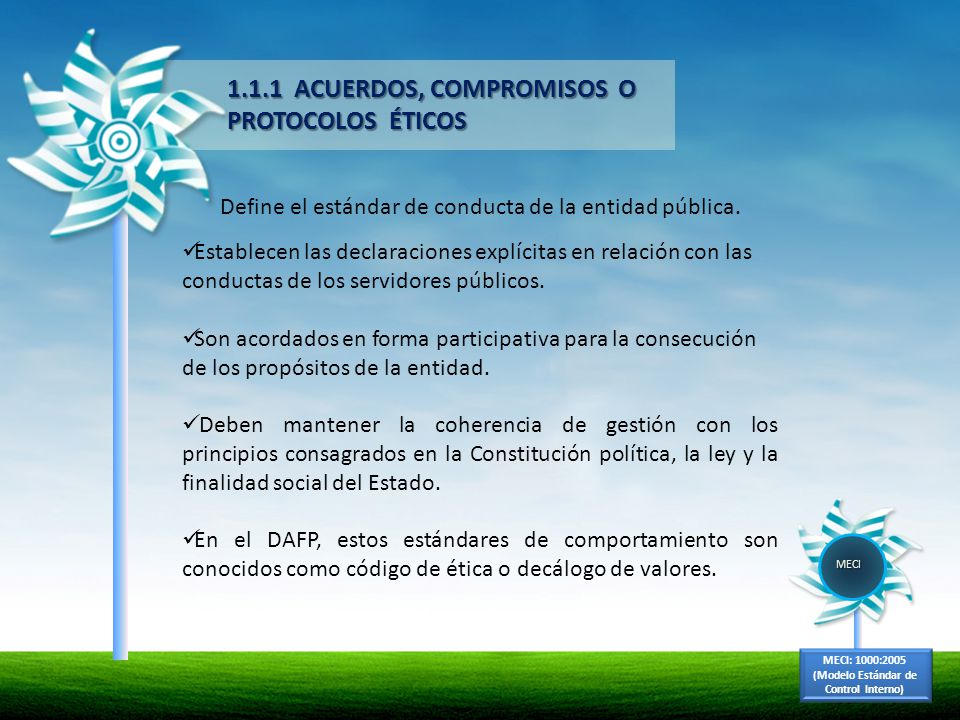 1.1.1 ACUERDOS, COMPROMISOS O PROTOCOLOS ÉTICOS

Define el estándar de conducta de la entidad pública.

✓Establecen las declaraciones explícitas en relación con las conductas de los servidores públicos.

✓Son acordados en forma participativa para la consecución de los propósitos de la entidad.

✓Deben mantener la coherencia de gestión con los principios consagrados en la Constitución política, la ley y la finalidad social del Estado.

✓En el DAFP, estos estándares de comportamiento son conocidos como código de ética o decálogo de valores.

MECI

MECI: 1000:2005 (Modelo Estándar de Control Interno)